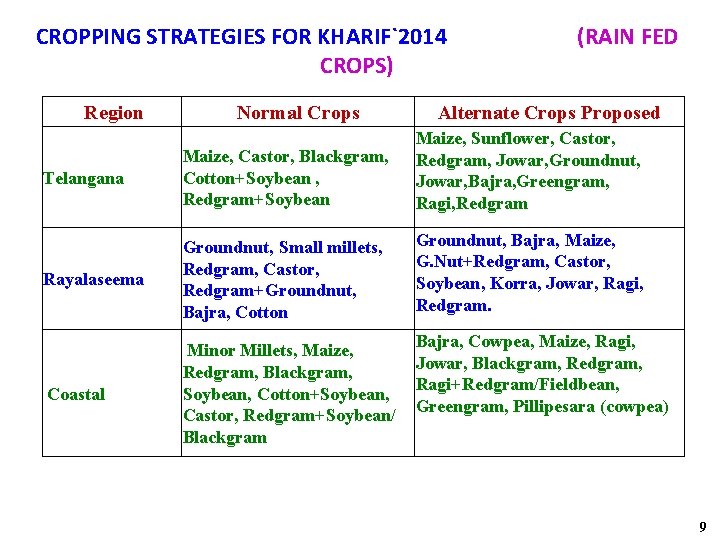 CROPPING STRATEGIES FOR KHARIF`2014 (RAIN FED CROPS)

| Region | Normal Crops | Alternate Crops Proposed |
|---|---|---|
| Telangana | Maize, Castor, Blackgram, Cotton+Soybean , Redgram+Soybean | Maize, Sunflower, Castor, Redgram, Jowar,Groundnut, Jowar,Bajra,Greengram, Ragi,Redgram |
| Rayalaseema | Groundnut, Small millets, Redgram, Castor, Redgram+Groundnut, Bajra, Cotton | Groundnut, Bajra, Maize, G.Nut+Redgram, Castor, Soybean, Korra, Jowar, Ragi, Redgram. |
| Coastal | Minor Millets, Maize, Redgram, Blackgram, Soybean, Cotton+Soybean, Castor, Redgram+Soybean/ Blackgram | Bajra, Cowpea, Maize, Ragi, Jowar, Blackgram, Redgram, Ragi+Redgram/Fieldbean, Greengram, Pillipesara (cowpea) |

9